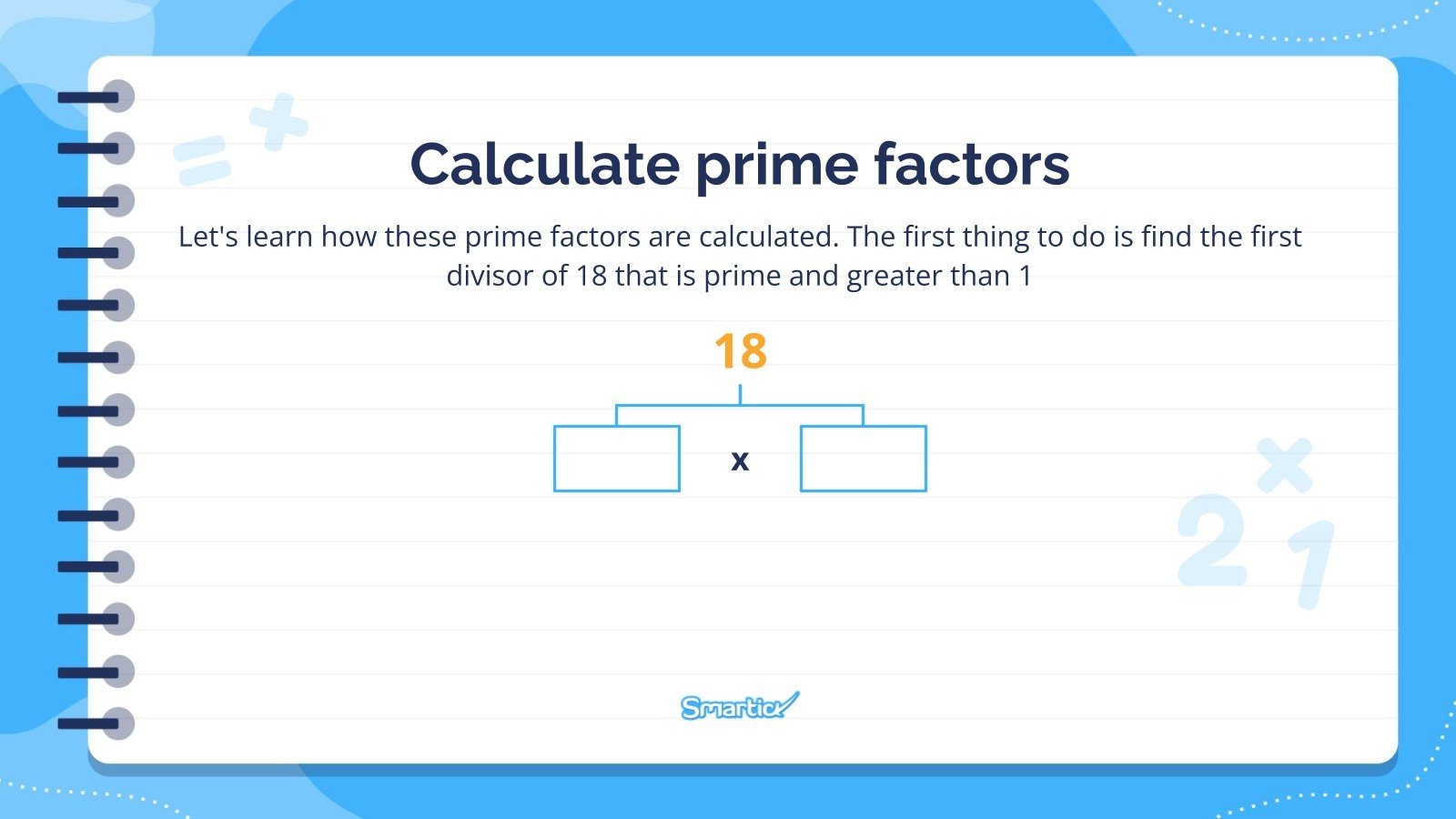 Calculate prime factors

Let's learn how these prime factors are calculated. The first thing to do is find the first divisor of 18 that is prime and greater than 1

18

x

Smartick